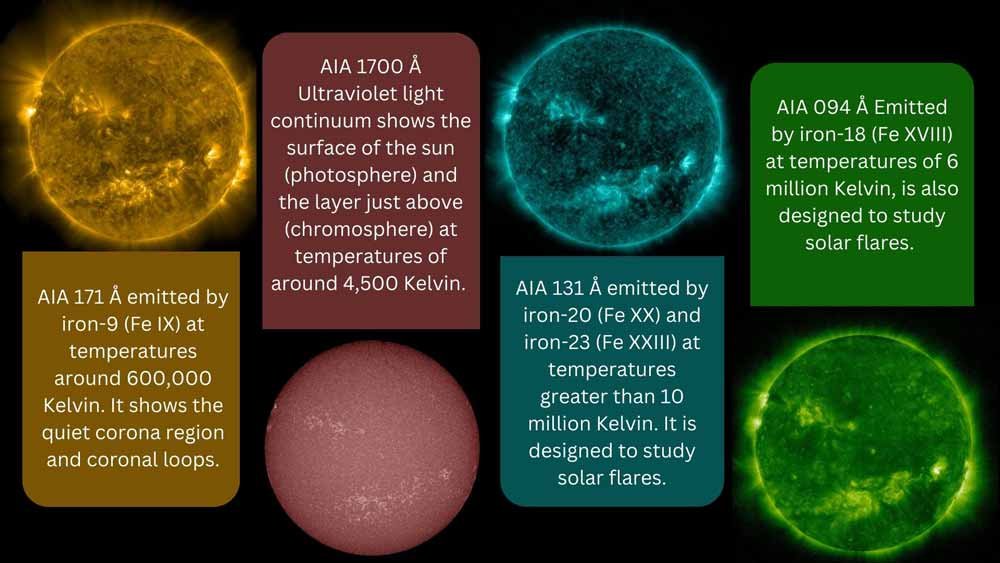 AIA 171 Å emitted by iron-9 (Fe IX) at temperatures around 600,000 Kelvin. It shows the quiet corona region and coronal loops.

AIA 1700 Å Ultraviolet light continuum shows the surface of the sun (photosphere) and the layer just above (chromosphere) at temperatures of around 4,500 Kelvin.

AIA 131 Å emitted by iron-20 (Fe XX) and iron-23 (Fe XXIII) at temperatures greater than 10 million Kelvin. It is designed to study solar flares.

AIA 094 Å Emitted by iron-18 (Fe XVIII) at temperatures of 6 million Kelvin, is also designed to study solar flares.